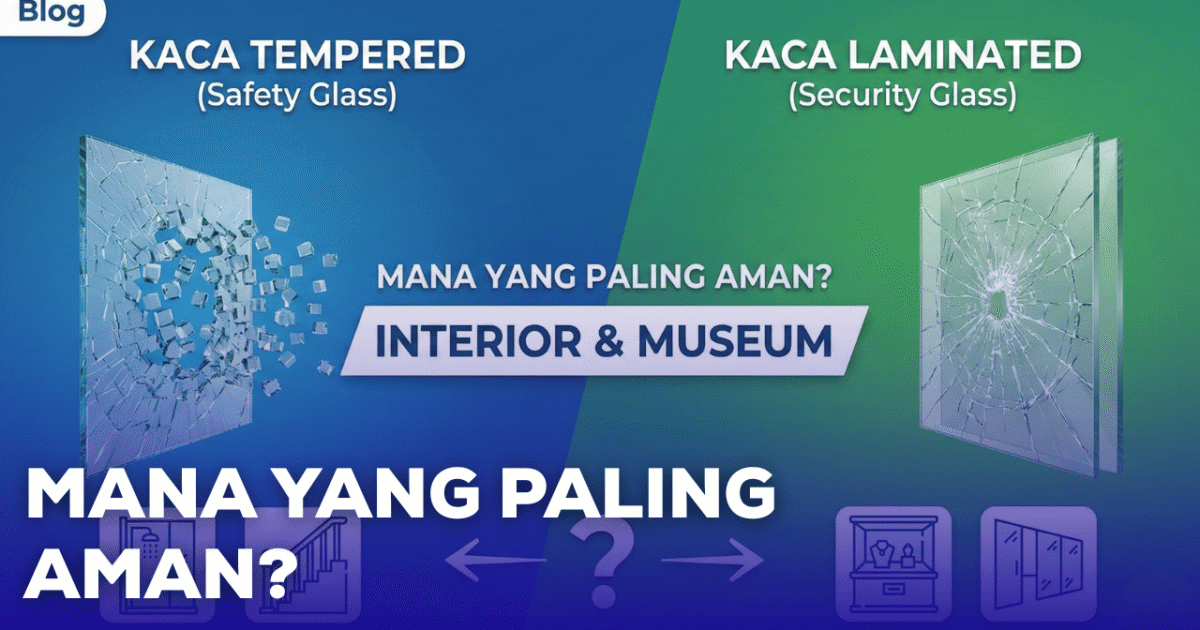 Blog

KACA TEMPERED
(Safety Glass)

KACA LAMINATED
(Security Glass)

MANA YANG PALING AMAN?

INTERIOR & MUSEUM

MANA YANG PALING AMAN?

?